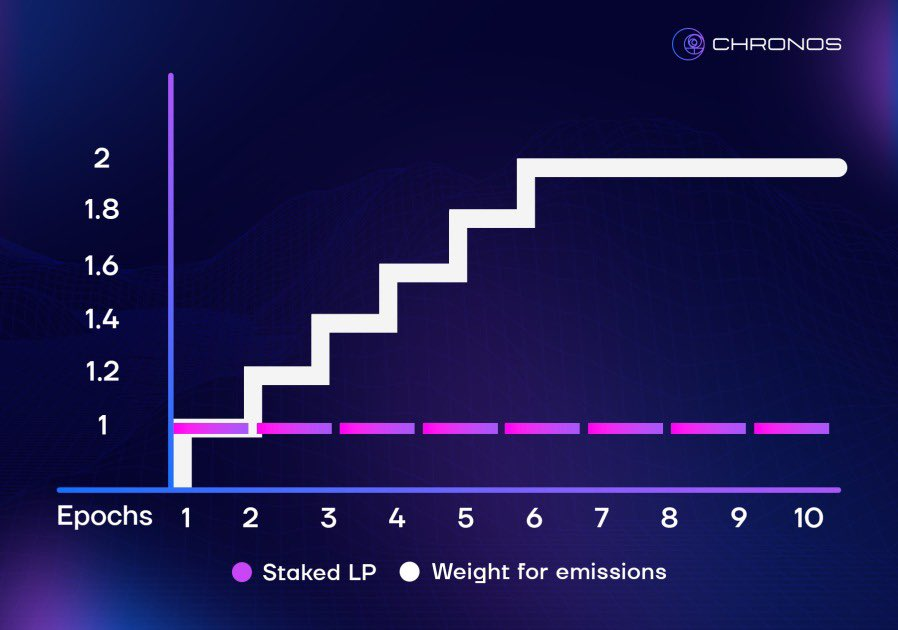 CHRONOS

2
1.8
1.6
1.4
1.2
1

Epochs 1 2 3 4 5 6 7 8 9 10

Staked LP Weight for emissions